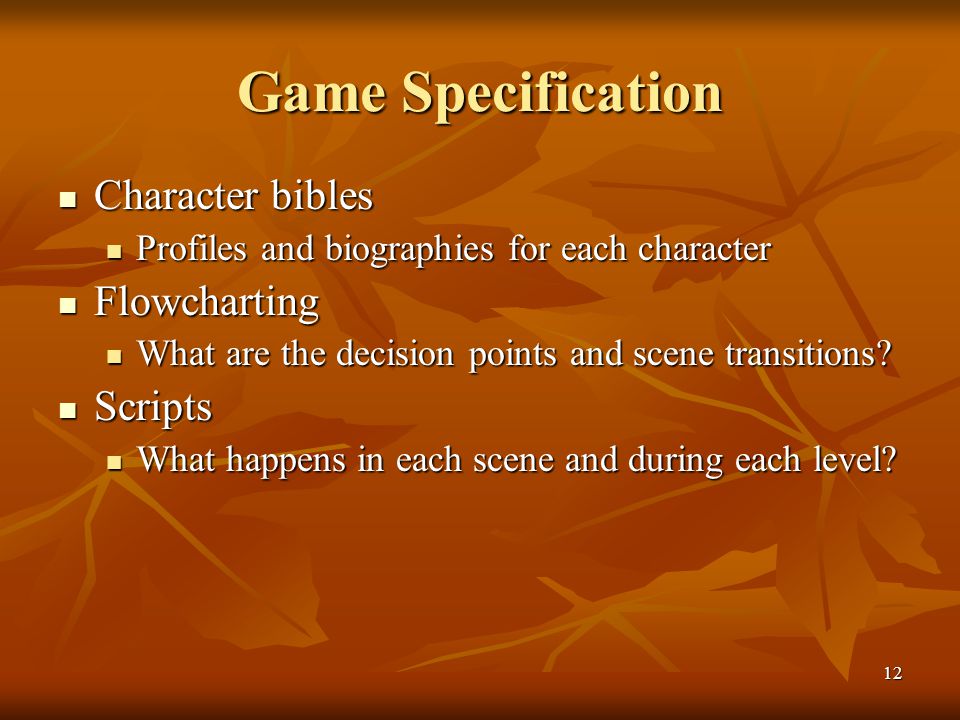 Game Specification

- Character bibles
  - Profiles and biographies for each character
- Flowcharting
  - What are the decision points and scene transitions?
- Scripts
  - What happens in each scene and during each level?

12